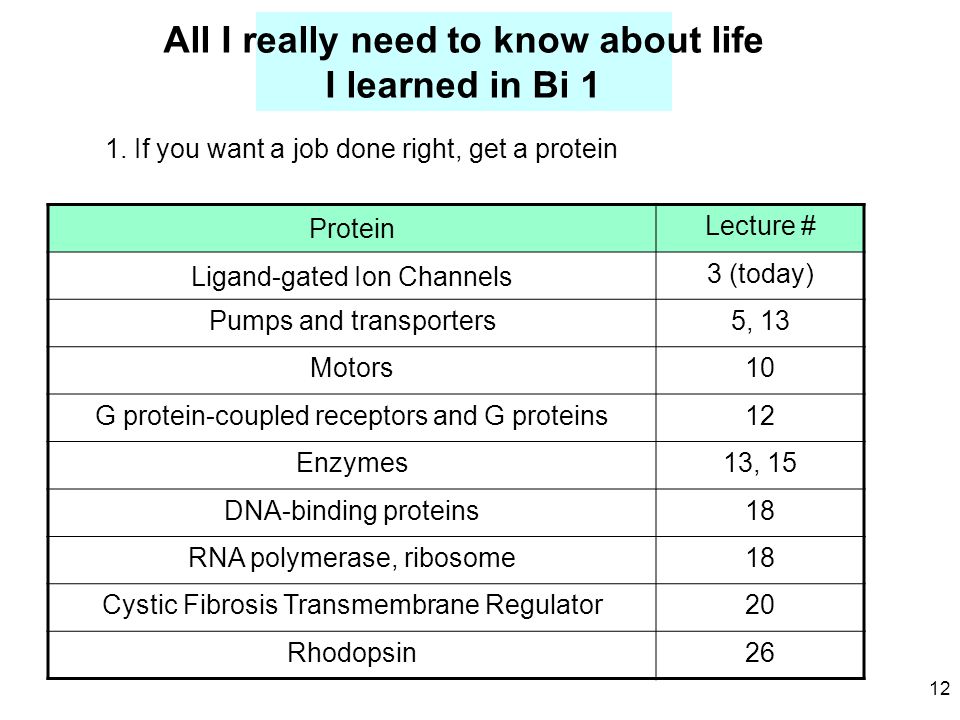 All I really need to know about life
I learned in Bi 1

1. If you want a job done right, get a protein

| Protein | Lecture # |
|---|---|
| Ligand-gated Ion Channels | 3 (today) |
| Pumps and transporters | 5, 13 |
| Motors | 10 |
| G protein-coupled receptors and G proteins | 12 |
| Enzymes | 13, 15 |
| DNA-binding proteins | 18 |
| RNA polymerase, ribosome | 18 |
| Cystic Fibrosis Transmembrane Regulator | 20 |
| Rhodopsin | 26 |

12